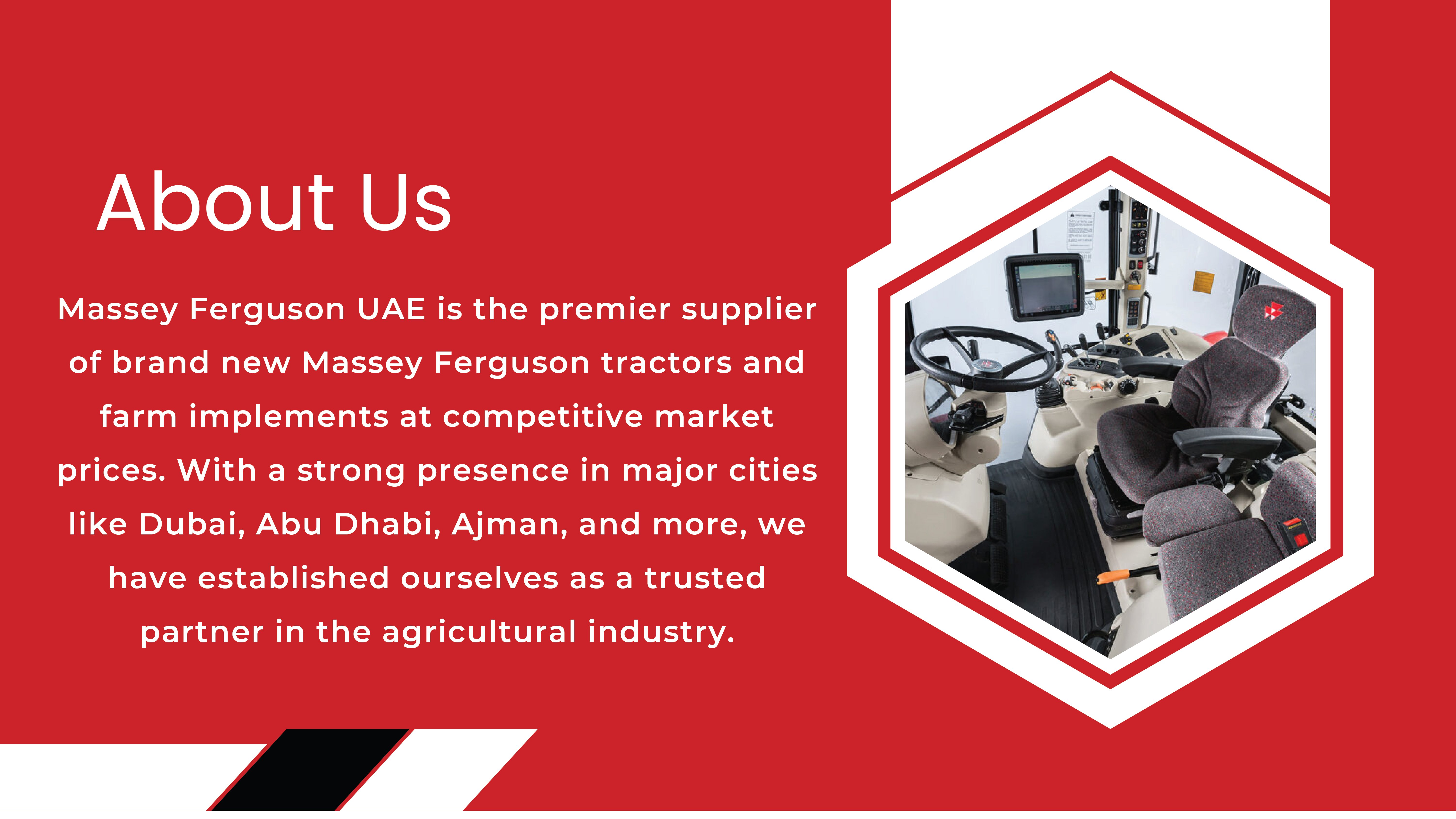 About Us

Massey Ferguson UAE is the premier supplier of brand new Massey Ferguson tractors and farm implements at competitive market prices. With a strong presence in major cities like Dubai, Abu Dhabi, Ajman, and more, we have established ourselves as a trusted partner in the agricultural industry.